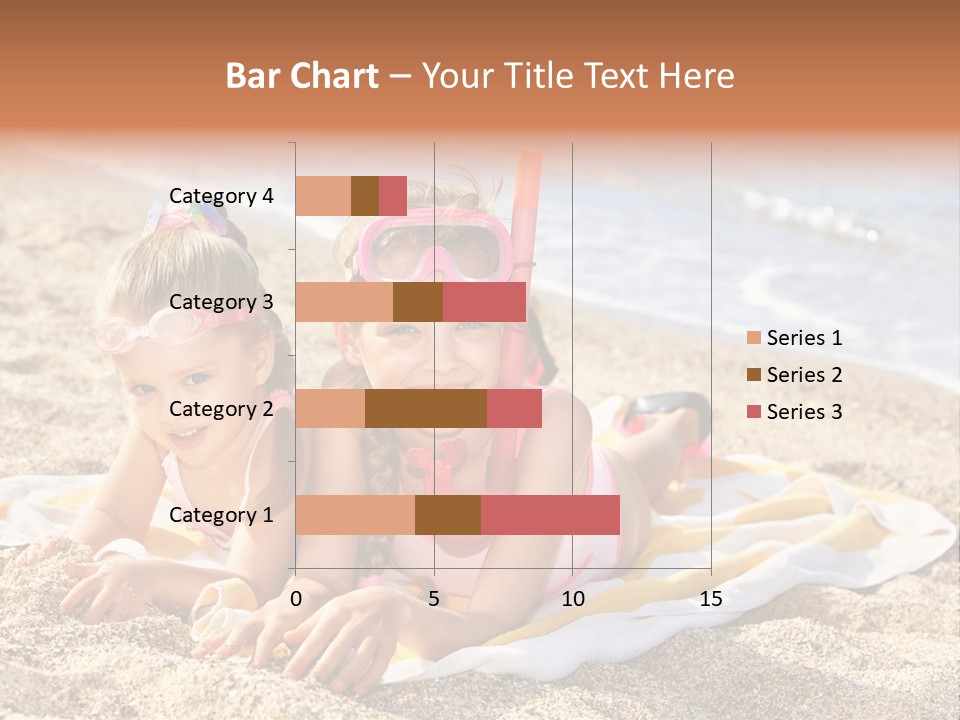 Bar Chart – Your Title Text Here

Category 4
Category 3
Category 2
Category 1

0
5
10
15

Series 1
Series 2
Series 3